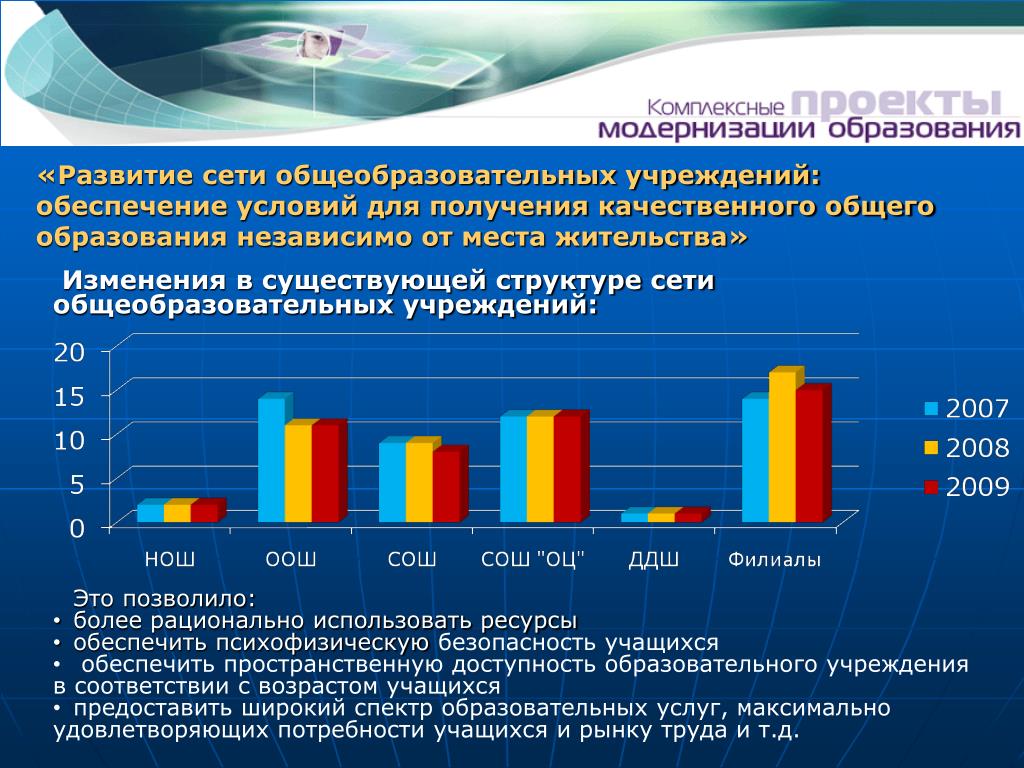 Комплексные проекты модернизации образования

«Развитие сети общеобразовательных учреждений: обеспечение условий для получения качественного общего образования независимо от места жительства»

Изменения в существующей структуре сети общеобразовательных учреждений:

20
15
10
5
0

НОШ
ООШ
СОШ
СОШ "ОЦ"
ДДШ
Филиалы

2007
2008
2009

Это позволило:
• более рационально использовать ресурсы
• обеспечить психофизическую безопасность учащихся
• обеспечить пространственную доступность образовательного учреждения в соответствии с возрастом учащихся
• предоставить широкий спектр образовательных услуг, максимально удовлетворяющих потребности учащихся и рынку труда и т.д.